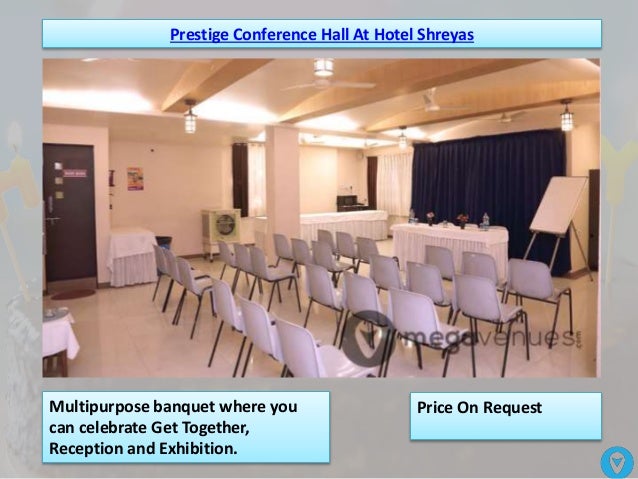 Prestige Conference Hall At Hotel Shreyas

megavenues.com

Multipurpose banquet where you can celebrate Get Together, Reception and Exhibition.

Price On Request